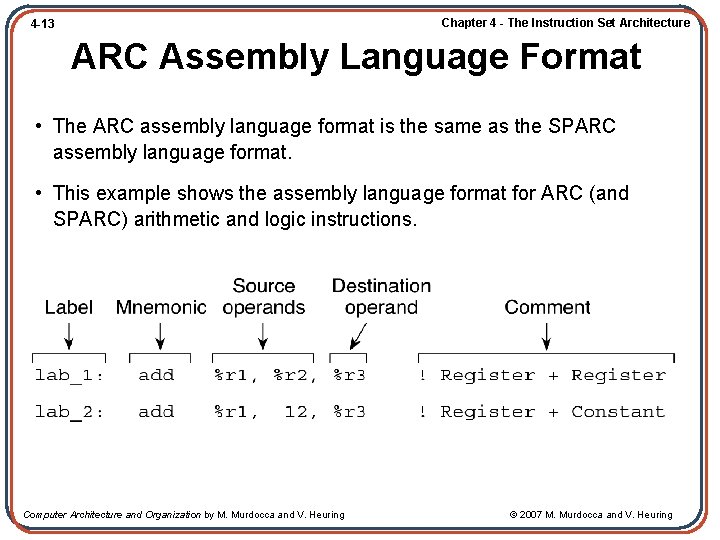 4-13

Chapter 4 - The Instruction Set Architecture

ARC Assembly Language Format

• The ARC assembly language format is the same as the SPARC assembly language format.

• This example shows the assembly language format for ARC (and SPARC) arithmetic and logic instructions.

Label Mnemonic Source operands Destination operand Comment

lab_1: add %r1, %r2, %r3 ! Register + Register

lab_2: add %r1, 12, %r3 ! Register + Constant

Computer Architecture and Organization by M. Murdocca and V. Heuring

© 2007 M. Murdocca and V. Heuring